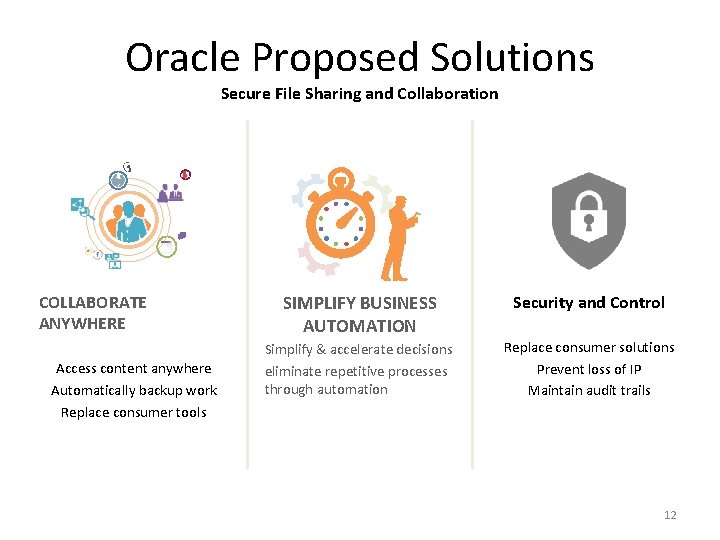 Oracle Proposed Solutions

Secure File Sharing and Collaboration

COLLABORATE ANYWHERE

Access content anywhere
Automatically backup work
Replace consumer tools

SIMPLIFY BUSINESS AUTOMATION

Simplify & accelerate decisions
eliminate repetitive processes through automation

Security and Control

Replace consumer solutions
Prevent loss of IP
Maintain audit trails

12